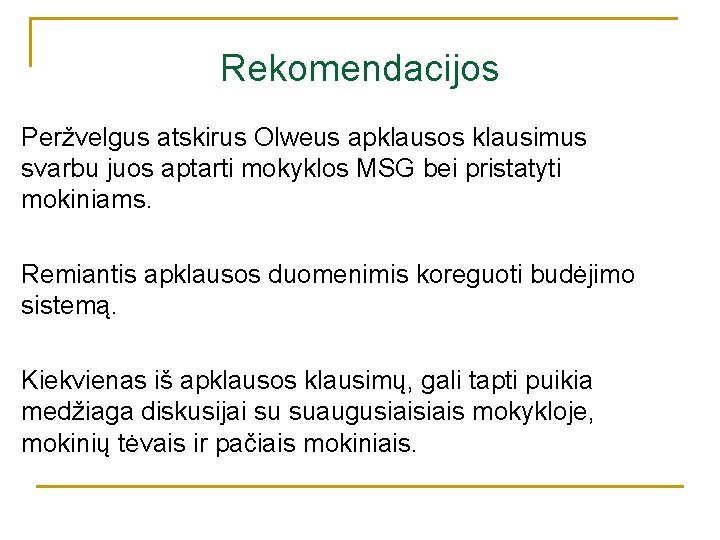 Rekomendacijos

Peržvelgus atskirus Olweus apklausos klausimus svarbu juos aptarti mokyklos MSG bei pristatyti mokiniams.

Remiantis apklausos duomenimis koreguoti budėjimo sistemą.

Kiekvienas iš apklausos klausimų, gali tapti puikia medžiaga diskusijai su suaugusiaisiais mokykloje, mokinių tėvais ir pačiais mokiniais.